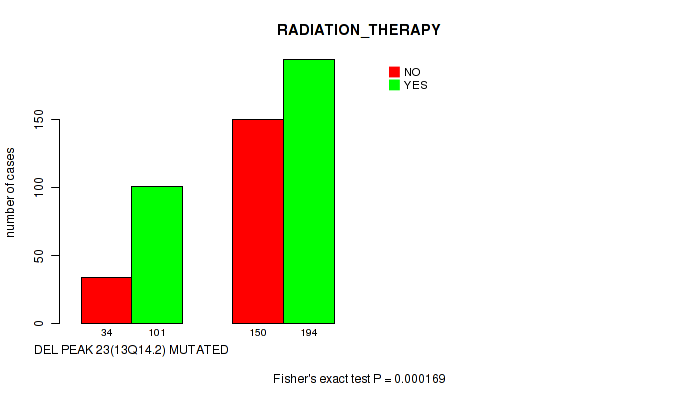 RADIATION_THERAPY

NO
YES

number of cases

0
50
100
150

34 101 150 194

DEL PEAK 23(13Q14.2) MUTATED

Fisher's exact test P = 0.000169